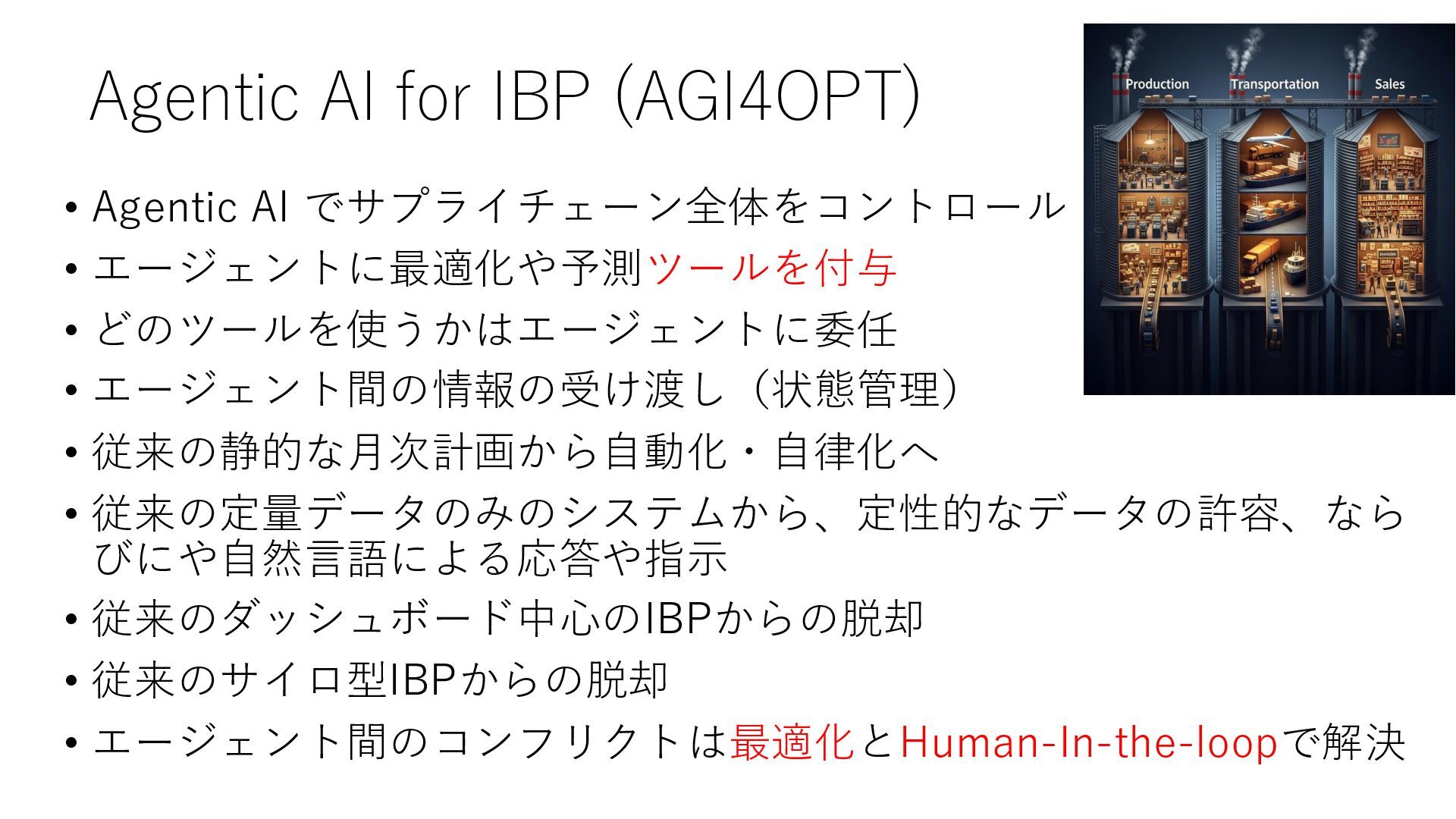 Agentic AI for IBP (AGI4OPT)

Production Transportation Sales

• Agentic AI でサプライチェーン全体をコントロール
• エージェントに最適化や予測ツールを付与
• どのツールを使うかはエージェントに委任
• エージェント間の情報の受け渡し（状態管理）
• 従来の静的な月次計画から自動化・自律化へ
• 従来の定量データのみのシステムから、定性的なデータの許容、ならびにや自然言語による応答や指示
• 従来のダッシュボード中心のIBPからの脱却
• 従来のサイロ型IBPからの脱却
• エージェント間のコンフリクトは最適化とHuman-In-the-loopで解決